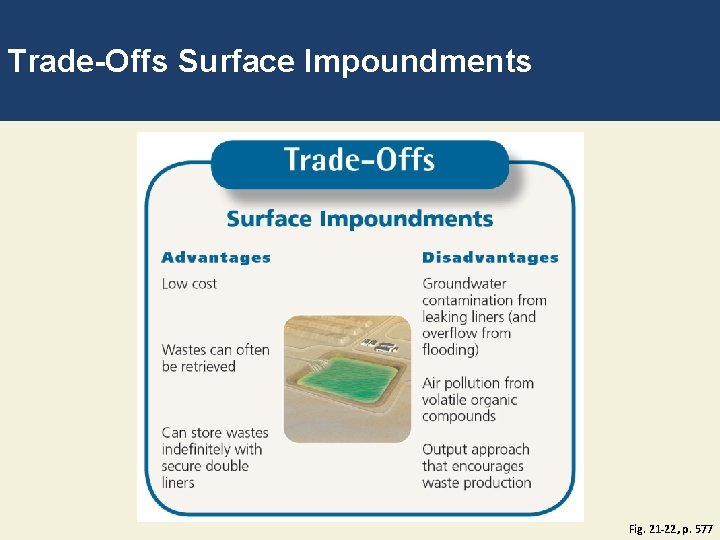 Trade-Offs Surface Impoundments

Trade-Offs

Surface Impoundments

Advantages

Low cost

Wastes can often be retrieved

Can store wastes indefinitely with secure double liners

Disadvantages

Groundwater contamination from leaking liners (and overflow from flooding)

Air pollution from volatile organic compounds

Output approach that encourages waste production

Fig. 21-22, p. 577